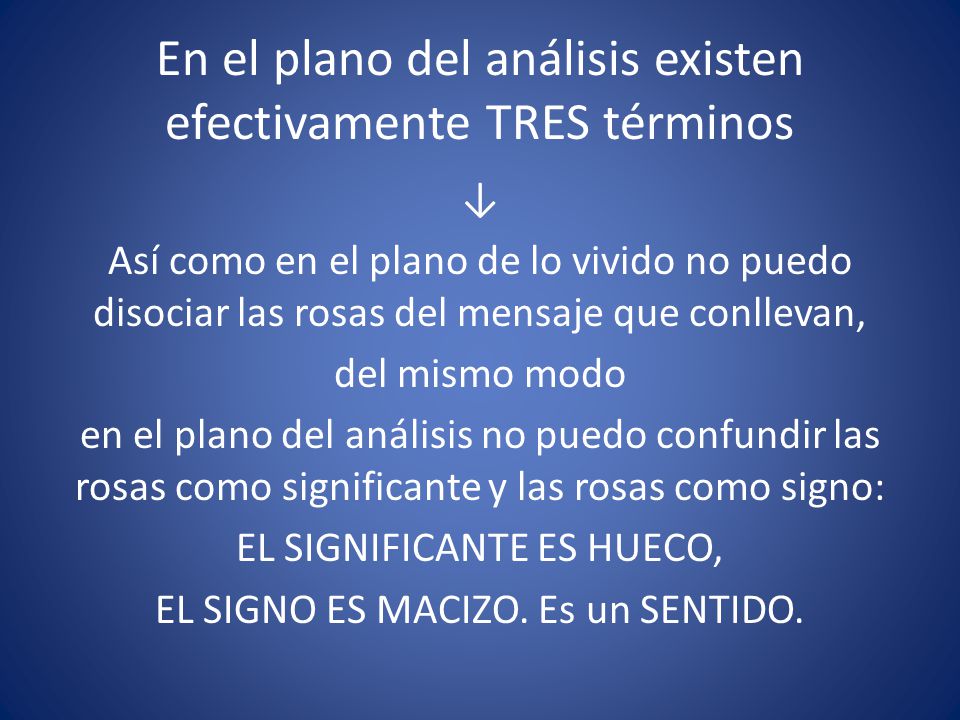 En el plano del análisis existen efectivamente TRES términos

↓

Así como en el plano de lo vivido no puedo disociar las rosas del mensaje que conllevan,

del mismo modo

en el plano del análisis no puedo confundir las rosas como significante y las rosas como signo:

EL SIGNIFICANTE ES HUECO,

EL SIGNO ES MACIZO. Es un SENTIDO.